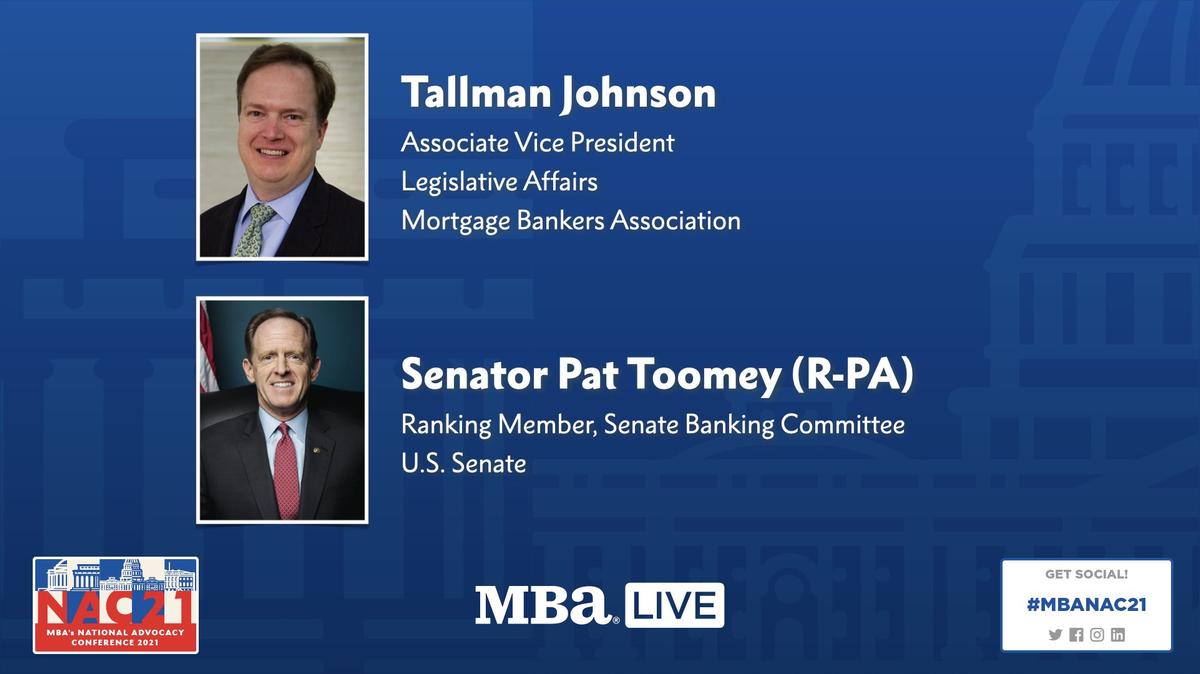 Tallman Johnson
Associate Vice President
Legislative Affairs
Mortgage Bankers Association

Senator Pat Toomey (R-PA)
Ranking Member, Senate Banking Committee
U.S. Senate

NAC21
MBA's NATIONAL ADVOCACY CONFERENCE 2021

MBA LIVE

GET SOCIAL!
#MBANAC21